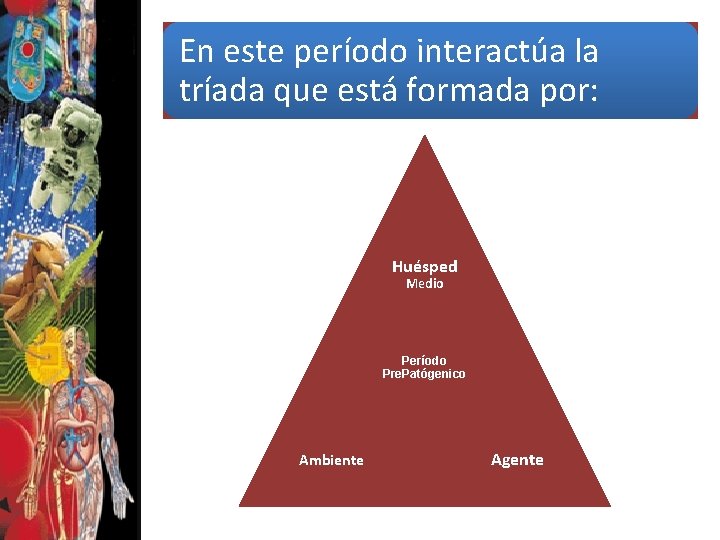 En este período interactúa la tríada que está formada por:

Huésped
Medio

Período
PrePatógenico

Ambiente

Agente